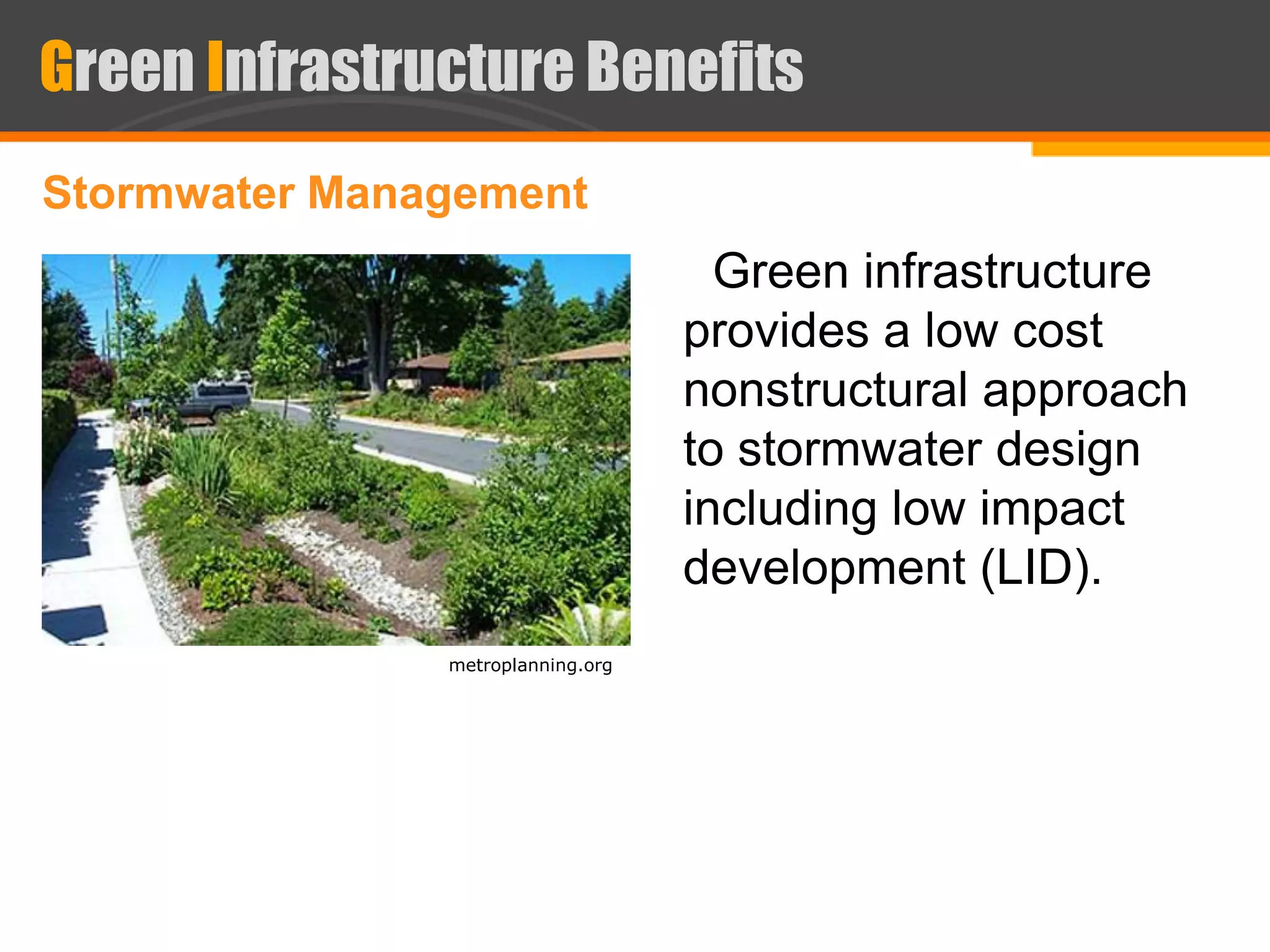 Green Infrastructure Benefits

Stormwater Management

metroplanning.org

Green infrastructure provides a low cost nonstructural approach to stormwater design including low impact development (LID).